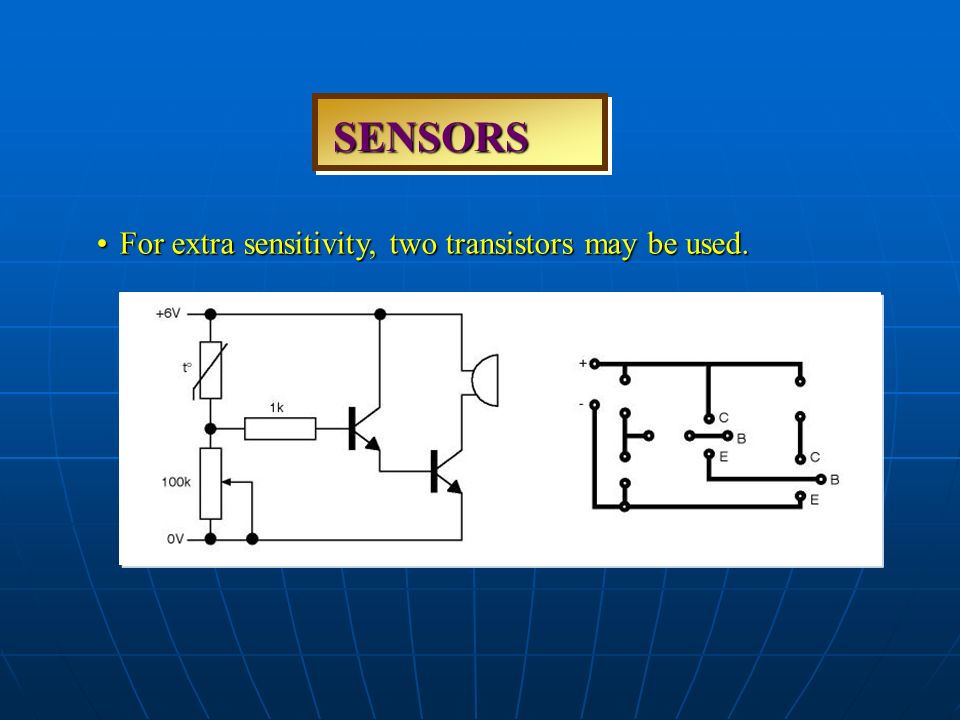 SENSORS

• For extra sensitivity, two transistors may be used.

+6V

t°

1k

100k

0V

+

-

C

B

E

C

B

E